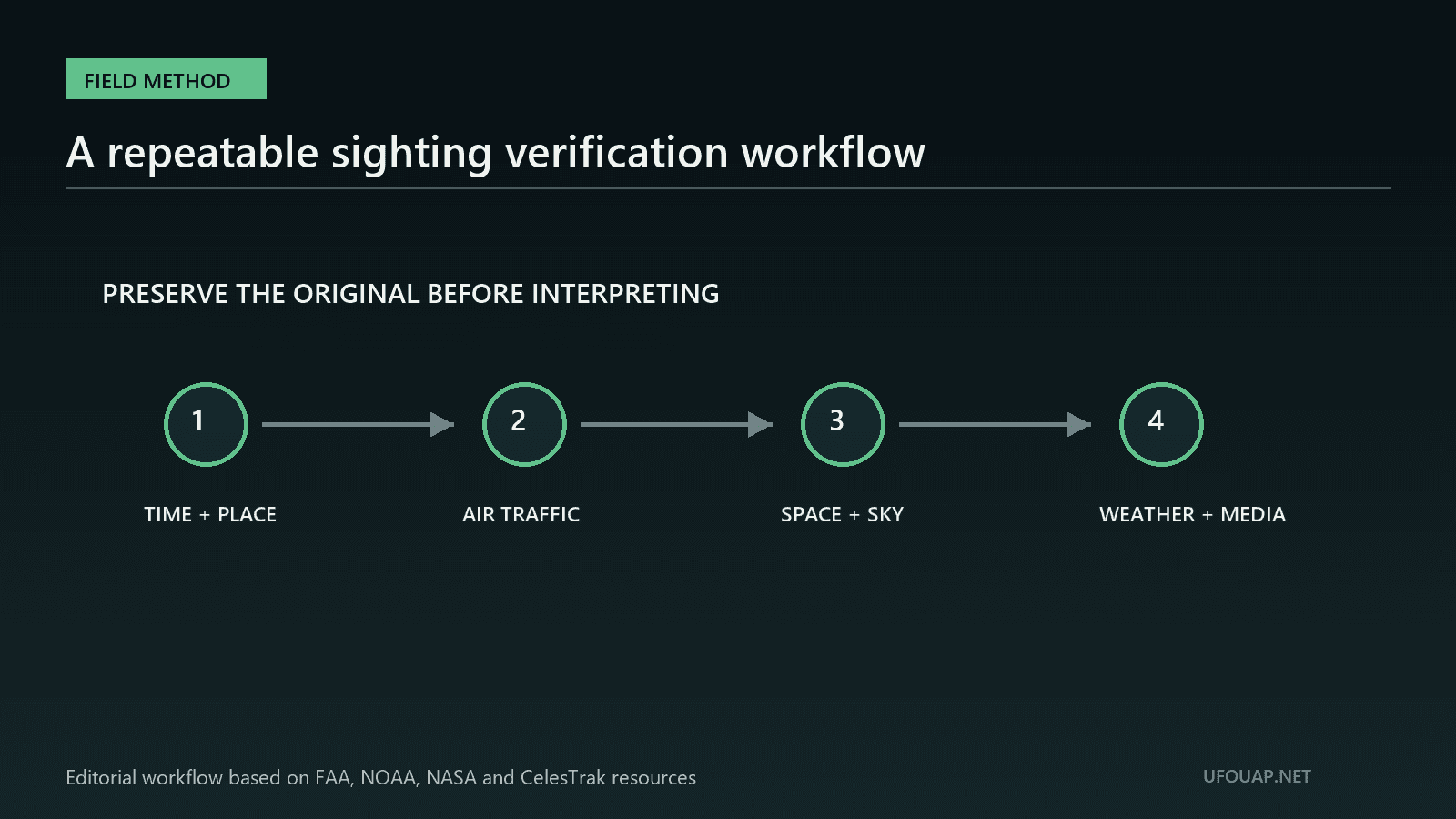 FIELD METHOD

A repeatable sighting verification workflow

PRESERVE THE ORIGINAL BEFORE INTERPRETING

1

TIME + PLACE

2

AIR TRAFFIC

3

SPACE + SKY

4

WEATHER + MEDIA

Editorial workflow based on FAA, NOAA, NASA and CelesTrak resources

UFOUAP.NET